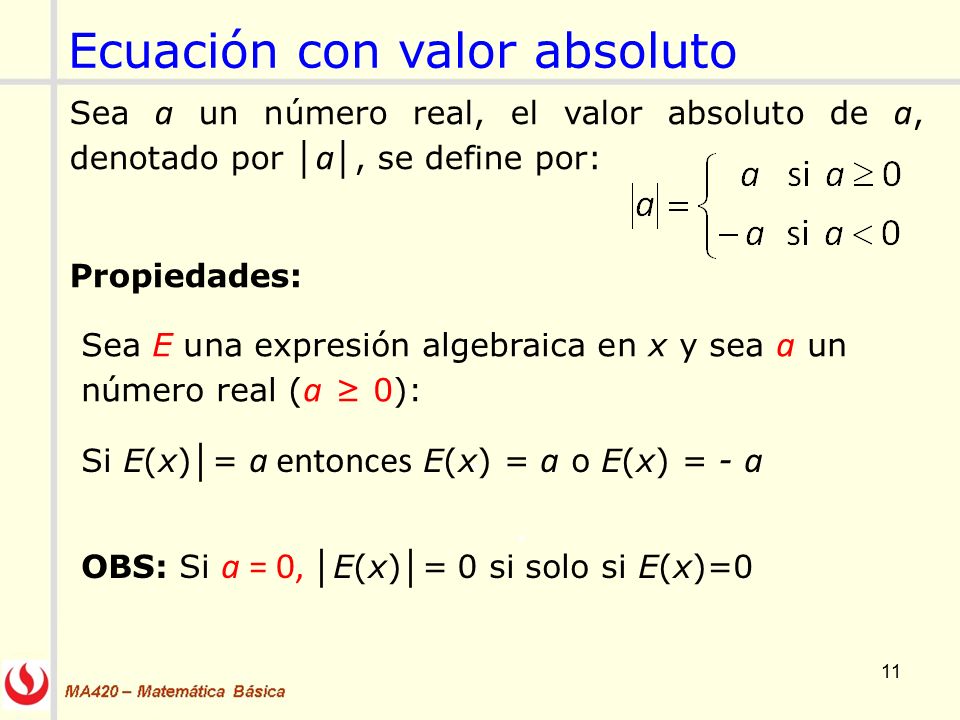 Ecuación con valor absoluto

Sea $a$ un número real, el valor absoluto de $a$, denotado por $|a|$, se define por:

$|a| = \begin{cases} a & \text{si } a \geq 0 \\ -a & \text{si } a < 0 \end{cases}$

Propiedades:

Sea $E$ una expresión algebraica en $x$ y sea $a$ un número real ($a \geq 0$):

Si $E(x)| = a$ entonces $E(x) = a$ o $E(x) = -a$

OBS: Si $a = 0$, $|E(x)| = 0$ si solo si $E(x)=0$

11

MA420 – Matemática Básica